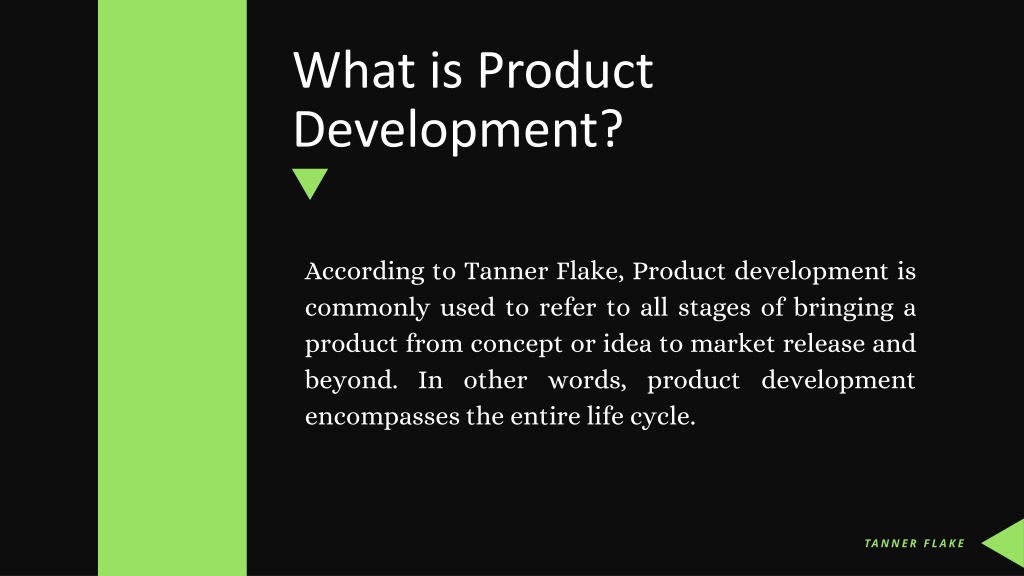 What is Product Development?

According to Tanner Flake, Product development is commonly used to refer to all stages of bringing a product from concept or idea to market release and beyond. In other words, product development encompasses the entire life cycle.

TANNER FLAKE